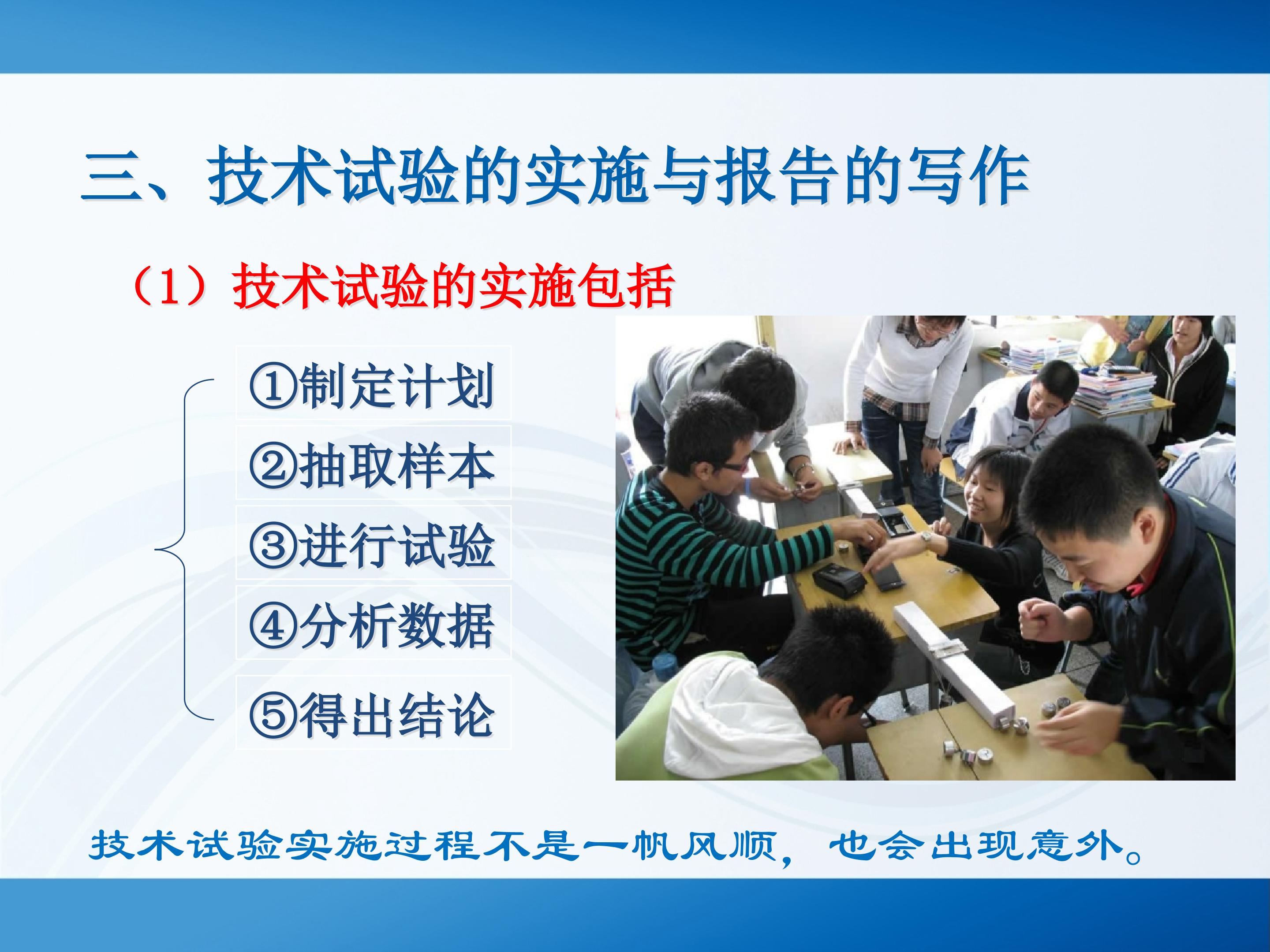 三、技术试验的实施与报告的写作

（1）技术试验的实施包括

①制定计划

②抽取样本

③进行试验

④分析数据

⑤得出结论

技术试验实施过程不是一帆风顺，也会出现意外。